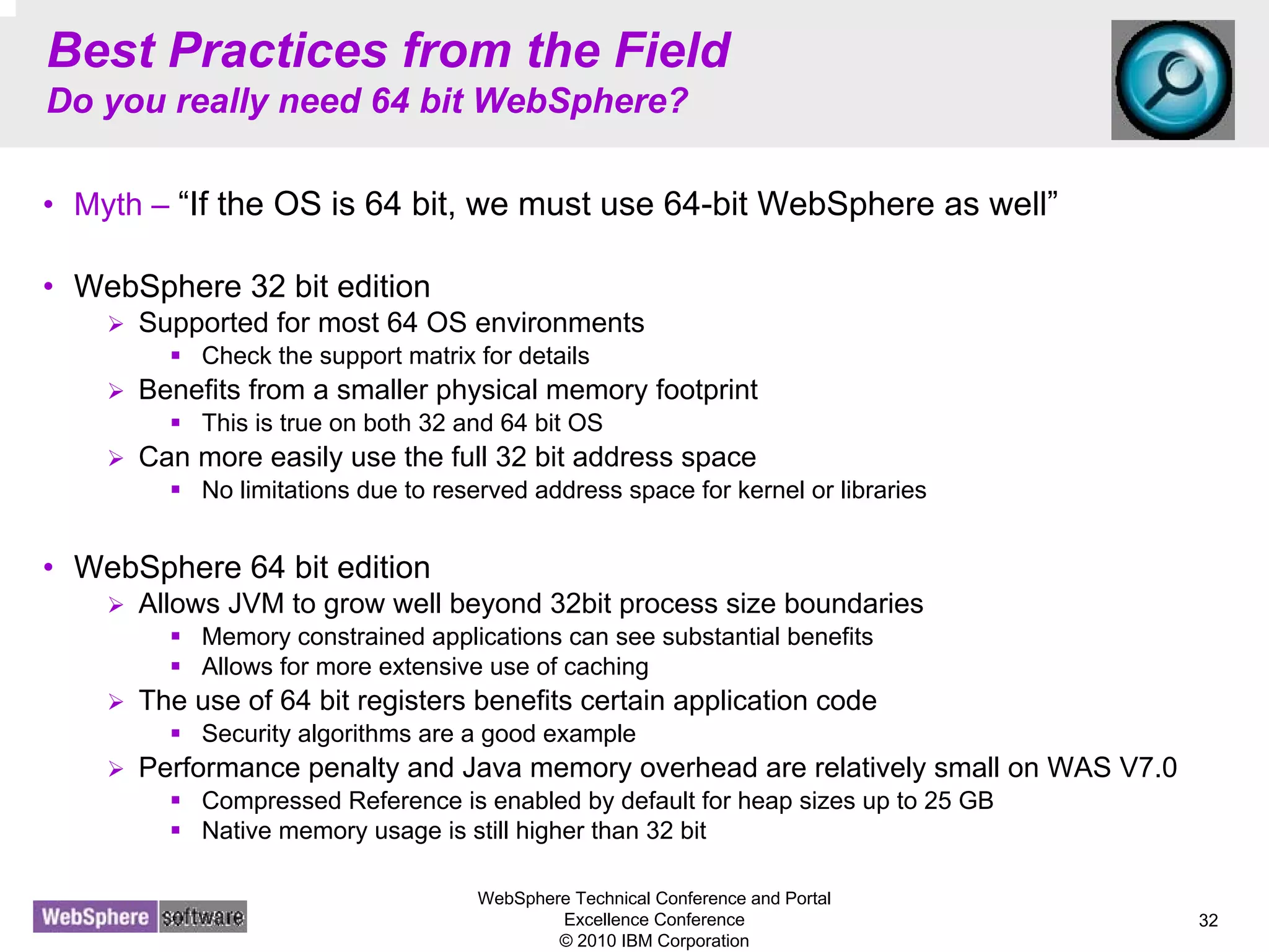 Best Practices from the Field
Do you really need 64 bit WebSphere?

• Myth – “If the OS is 64 bit, we must use 64-bit WebSphere as well”

• WebSphere 32 bit edition
  ➢ Supported for most 64 OS environments
    ▪ Check the support matrix for details
  ➢ Benefits from a smaller physical memory footprint
    ▪ This is true on both 32 and 64 bit OS
  ➢ Can more easily use the full 32 bit address space
    ▪ No limitations due to reserved address space for kernel or libraries

• WebSphere 64 bit edition
  ➢ Allows JVM to grow well beyond 32bit process size boundaries
    ▪ Memory constrained applications can see substantial benefits
    ▪ Allows for more extensive use of caching
  ➢ The use of 64 bit registers benefits certain application code
    ▪ Security algorithms are a good example
  ➢ Performance penalty and Java memory overhead are relatively small on WAS V7.0
    ▪ Compressed Reference is enabled by default for heap sizes up to 25 GB
    ▪ Native memory usage is still higher than 32 bit

WebSphere software

WebSphere Technical Conference and Portal Excellence Conference
© 2010 IBM Corporation

32